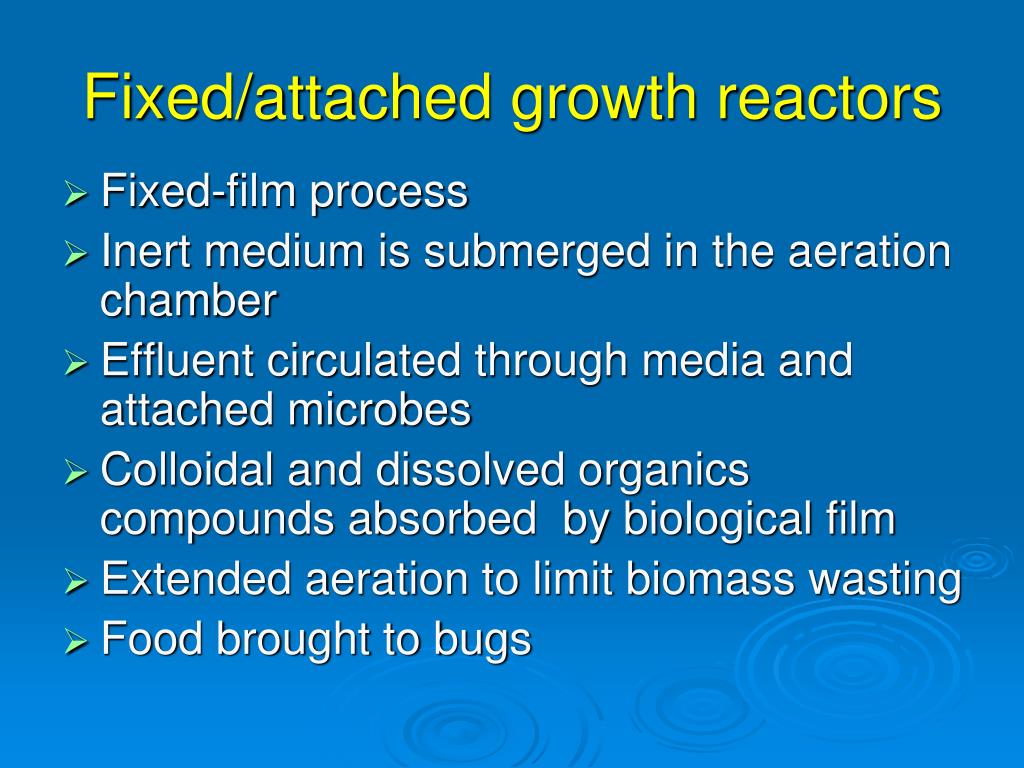 Fixed/attached growth reactors

➢ Fixed-film process
➢ Inert medium is submerged in the aeration chamber
➢ Effluent circulated through media and attached microbes
➢ Colloidal and dissolved organics compounds absorbed by biological film
➢ Extended aeration to limit biomass wasting
➢ Food brought to bugs